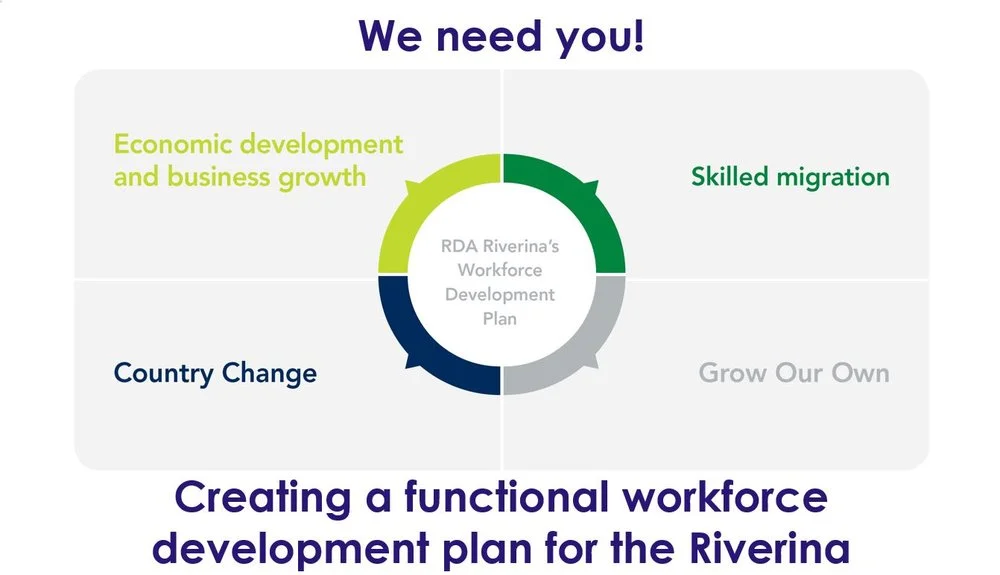 We need you!

Economic development and business growth

Skilled migration

RDA Riverina's Workforce Development Plan

Country Change

Grow Our Own

Creating a functional workforce development plan for the Riverina